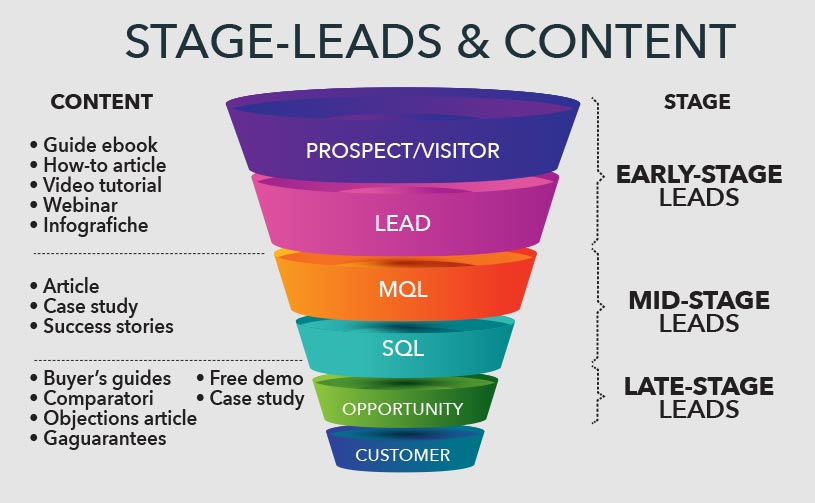 STAGE-LEADS & CONTENT

CONTENT

• Guide ebook
• How-to article
• Video tutorial
• Webinar
• Infografiche

• Article
• Case study
• Success stories

• Buyer's guides
• Comparatori
• Objections article
• Gaguarantees

• Free demo
• Case study

PROSPECT/VISITOR
LEAD
MQL
SQL
OPPORTUNITY
CUSTOMER

STAGE

EARLY-STAGE LEADS

MID-STAGE LEADS

LATE-STAGE LEADS